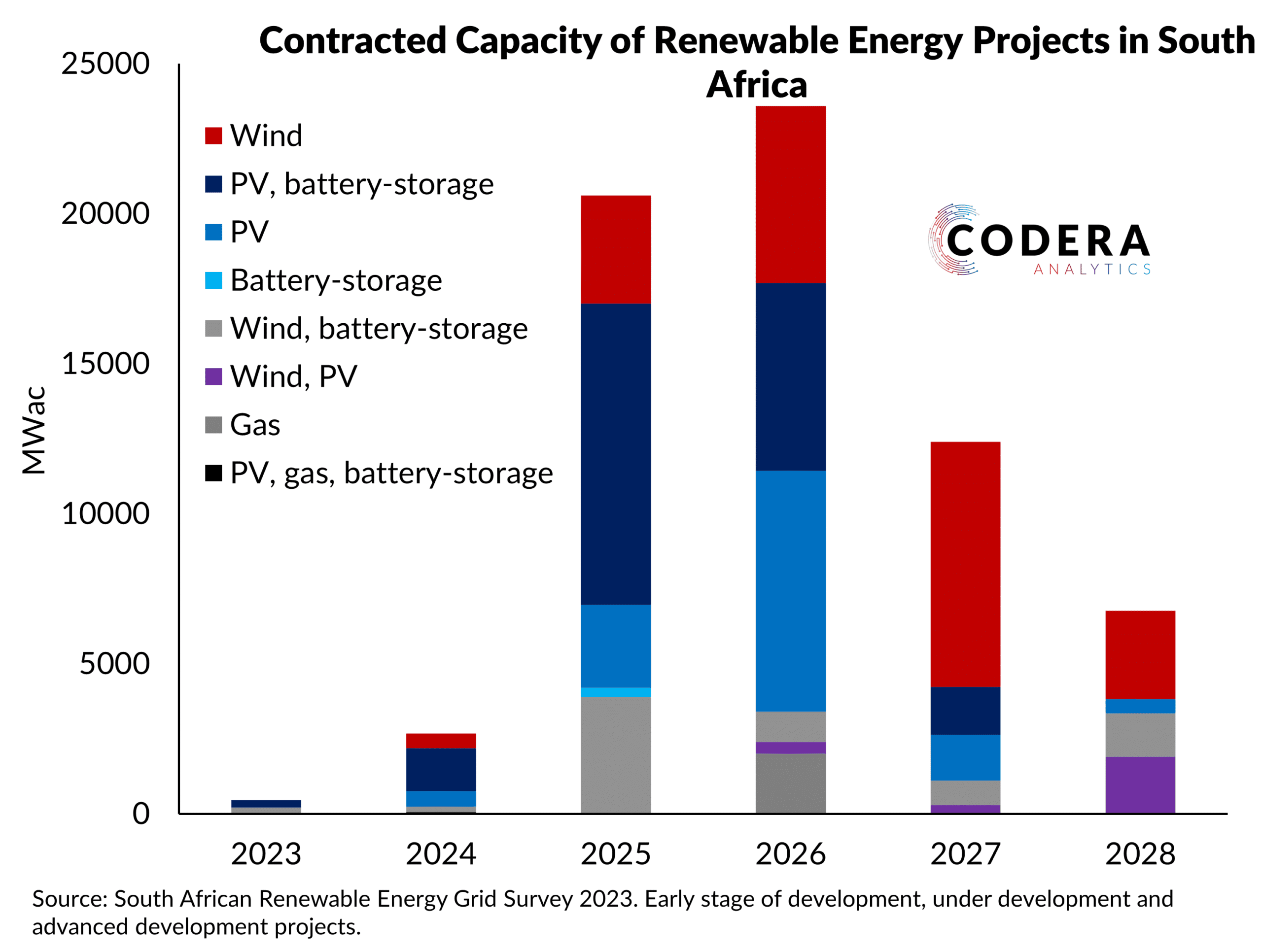 Contracted Capacity of Renewable Energy Projects in South Africa

25000
20000
15000
10000
5000
0

MWac

Wind
PV, battery-storage
PV
Battery-storage
Wind, battery-storage
Wind, PV
Gas
PV, gas, battery-storage

CODERA
ANALYTICS

2023
2024
2025
2026
2027
2028

Source: South African Renewable Energy Grid Survey 2023. Early stage of development, under development and advanced development projects.